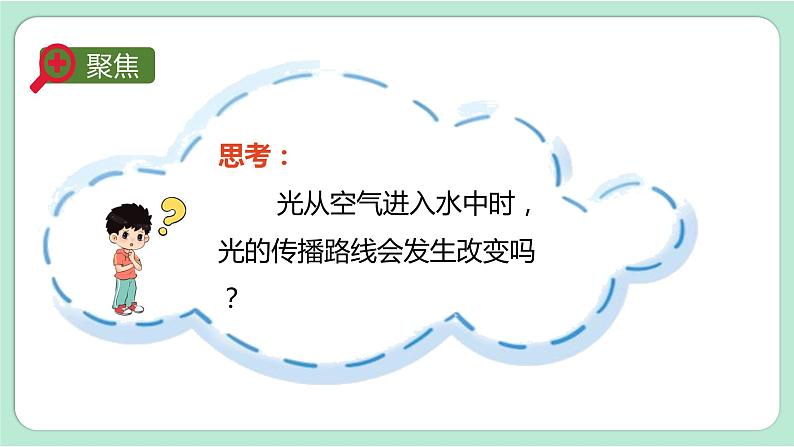 聚焦

思考：

光从空气进入水中时，光的传播路线会发生改变吗？